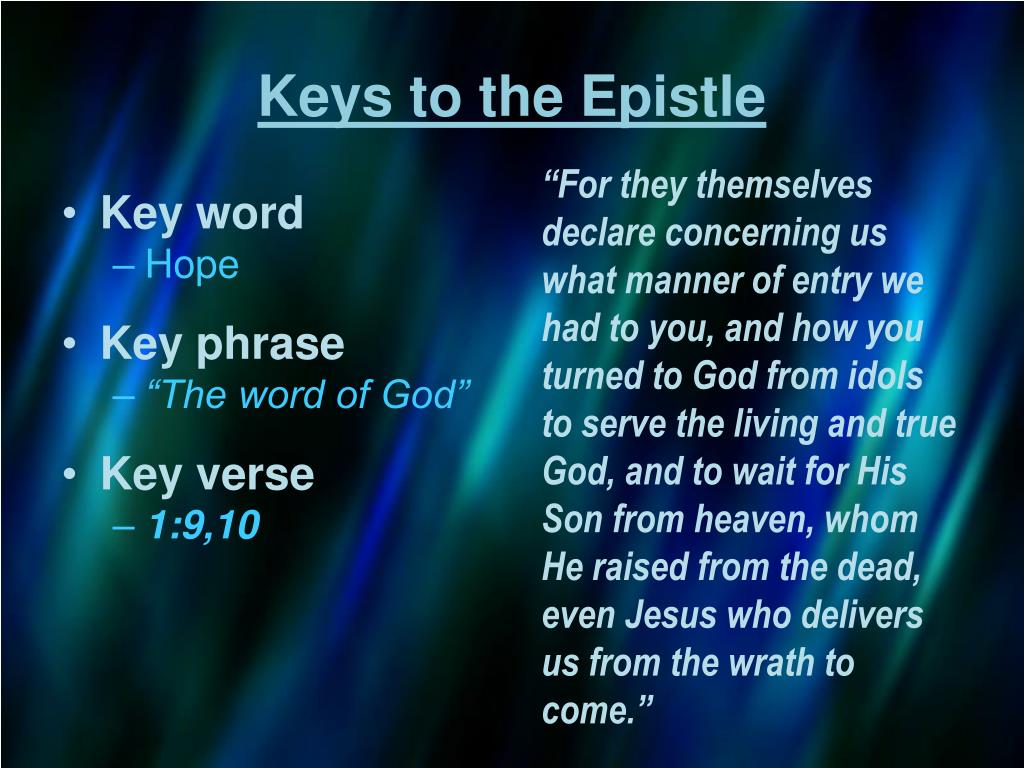 Keys to the Epistle

• Key word
– Hope
• Key phrase
– “The word of God”
• Key verse
– 1:9,10

“For they themselves declare concerning us what manner of entry we had to you, and how you turned to God from idols to serve the living and true God, and to wait for His Son from heaven, whom He raised from the dead, even Jesus who delivers us from the wrath to come.”